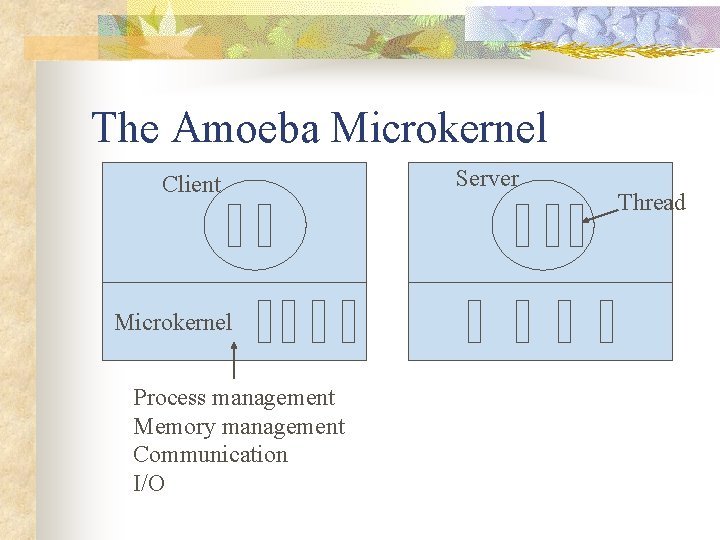 The Amoeba Microkernel

Client

Server

Thread

Microkernel

Process management
Memory management
Communication
I/O